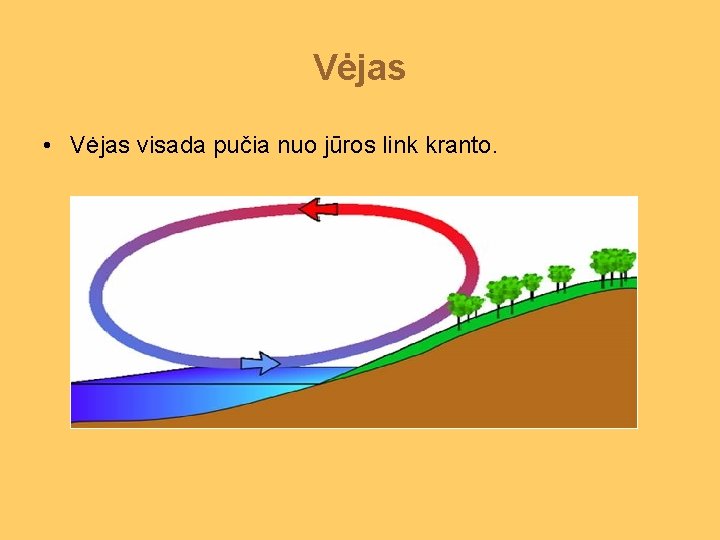 Vėjas

• Vėjas visada pučia nuo jūros link kranto.